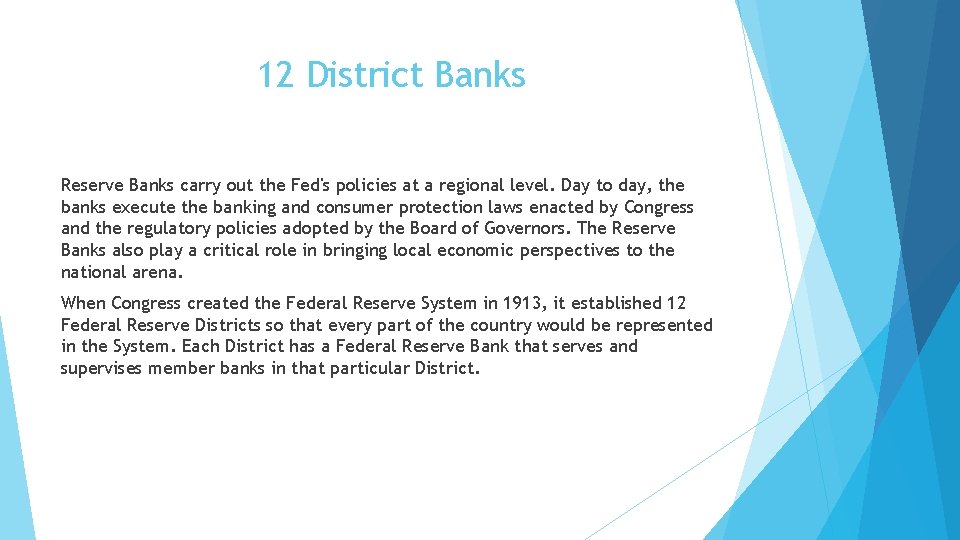 12 District Banks

Reserve Banks carry out the Fed's policies at a regional level. Day to day, the banks execute the banking and consumer protection laws enacted by Congress and the regulatory policies adopted by the Board of Governors. The Reserve Banks also play a critical role in bringing local economic perspectives to the national arena.

When Congress created the Federal Reserve System in 1913, it established 12 Federal Reserve Districts so that every part of the country would be represented in the System. Each District has a Federal Reserve Bank that serves and supervises member banks in that particular District.